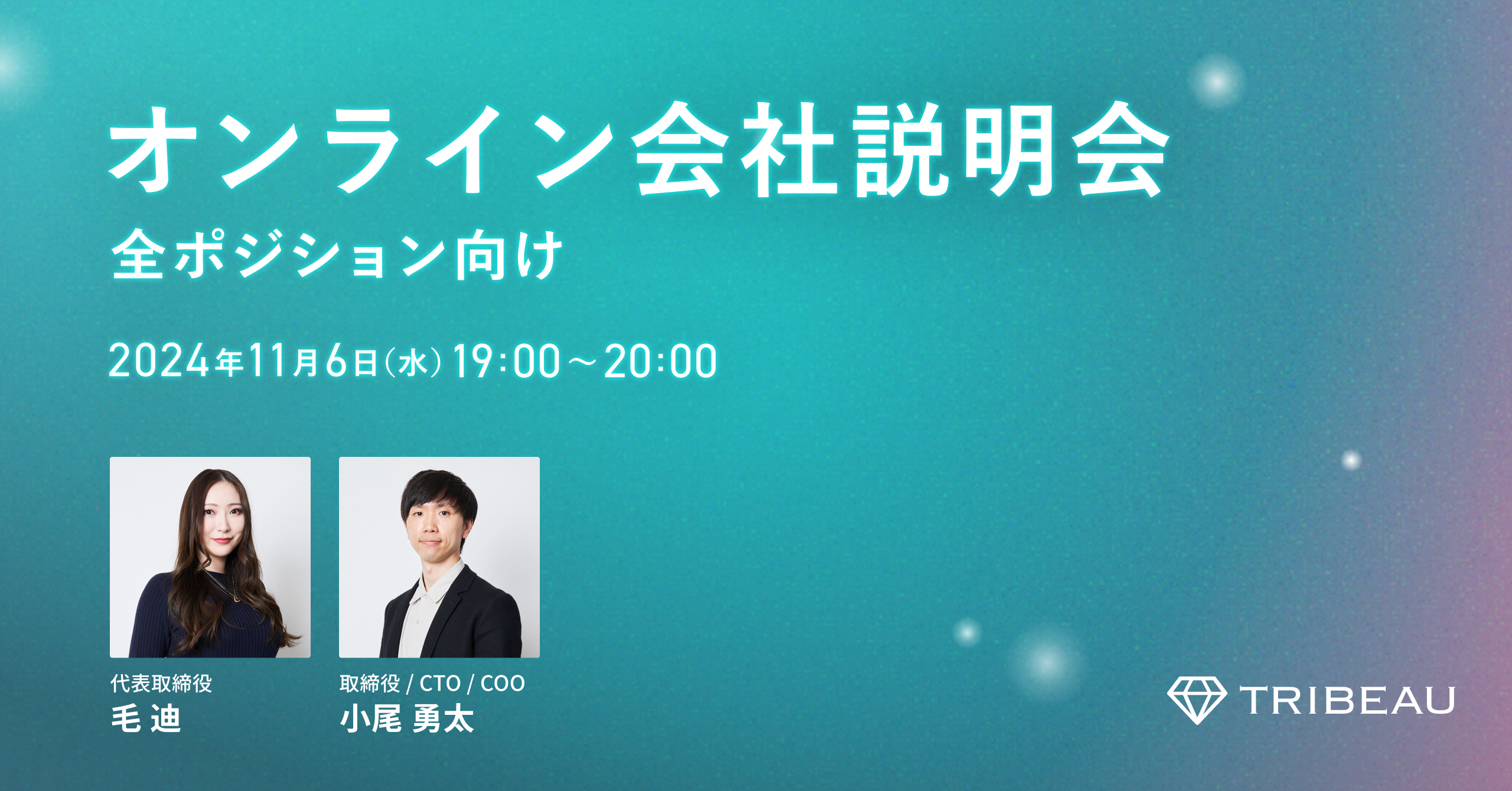 オンライン会社説明会
全ポジション向け

2024年11月6日(水) 19:00〜20:00

代表取締役
毛 迪

取締役 / CTO / COO
小尾 勇太

TRIBEAU